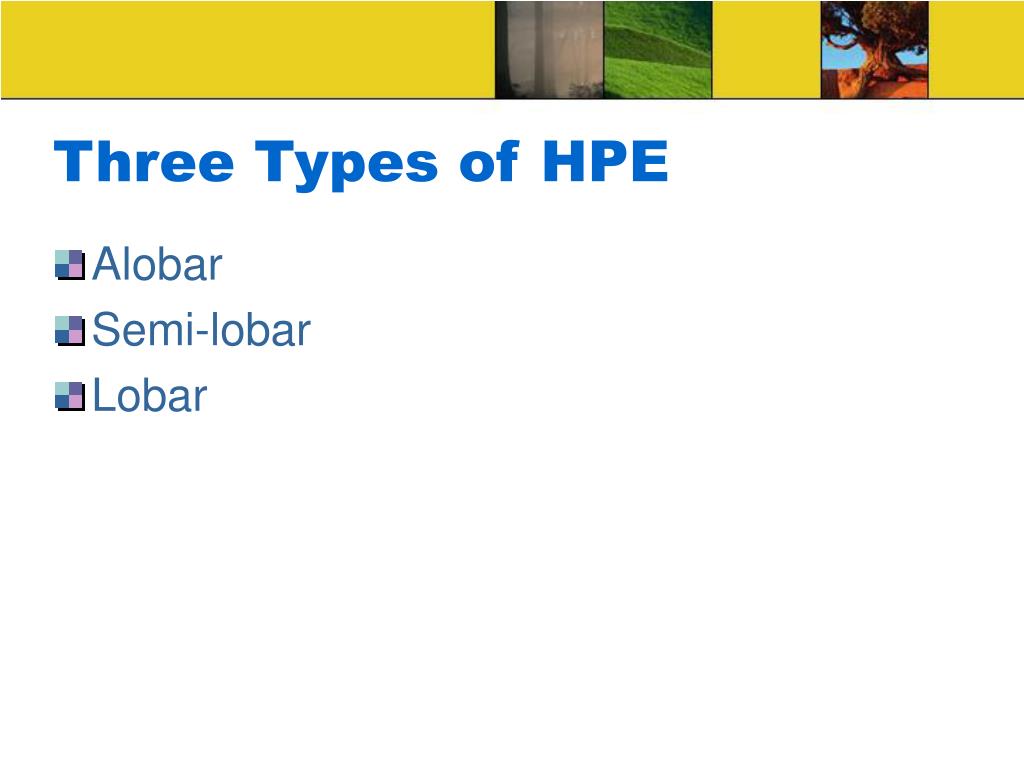 Three Types of HPE

Alobar
Semi-lobar
Lobar